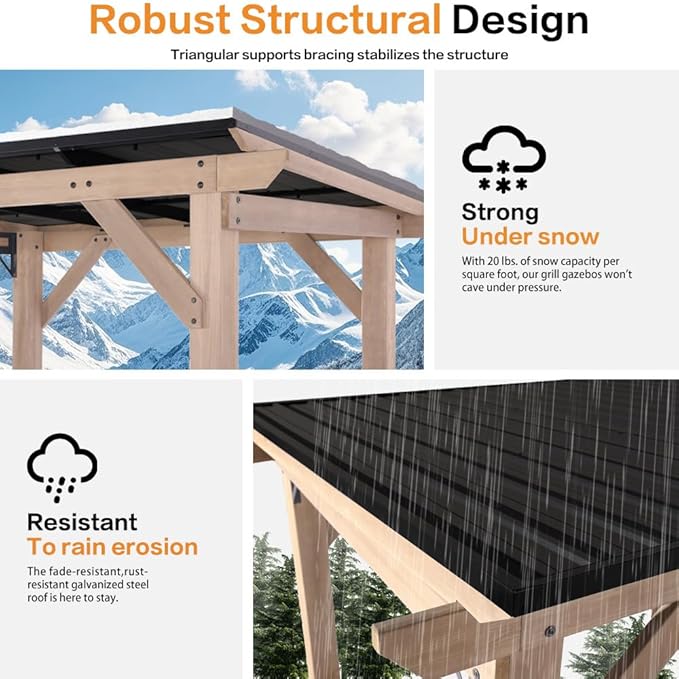 Robust Structural Design

Triangular supports bracing stabilizes the structure

Strong
Under snow

With 20 lbs. of snow capacity per square foot, our grill gazebos won't cave under pressure.

Resistant
To rain erosion

The fade-resistant,rust-resistant galvanized steel roof is here to stay.